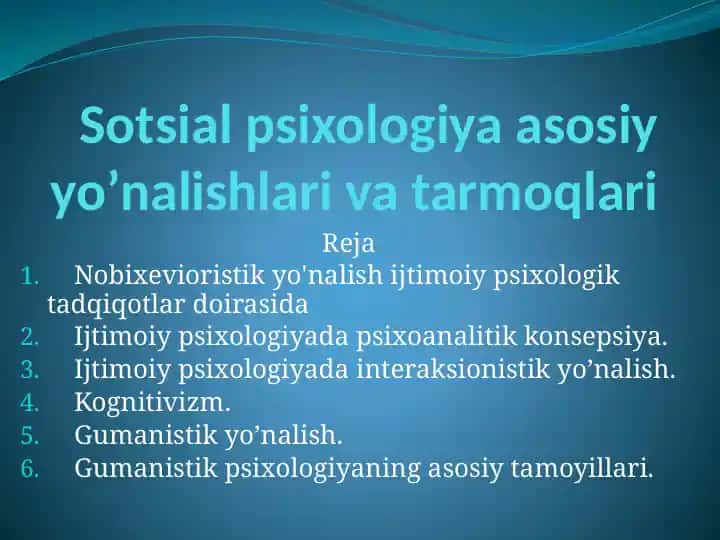 Sotsial psixologiya asosiy yo’nalishlari va tarmoqlari

Reja

1. Nobixevioristik yo'nalish ijtimoiy psixologik tadqiqotlar doirasida
2. Ijtimoiy psixologiyada psixoanalitik konsepsiya.
3. Ijtimoiy psixologiyada interaksionistik yo’nalish.
4. Kognitivizm.
5. Gumanistik yo’nalish.
6. Gumanistik psixologiyaning asosiy tamoyillari.